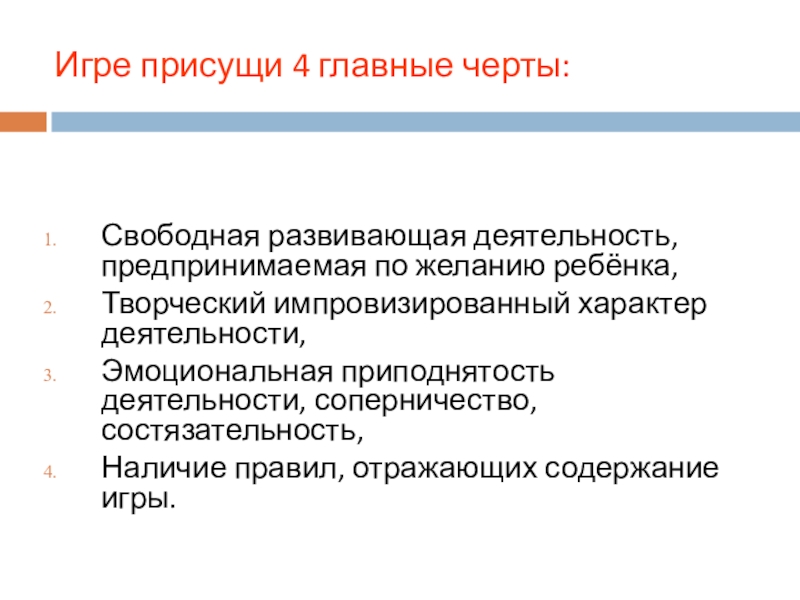 Игре присущи 4 главные черты:

1. Свободная развивающая деятельность, предпринимаемая по желанию ребёнка,
2. Творческий импровизированный характер деятельности,
3. Эмоциональная приподнятость деятельности, соперничество, состязательность,
4. Наличие правил, отражающих содержание игры.